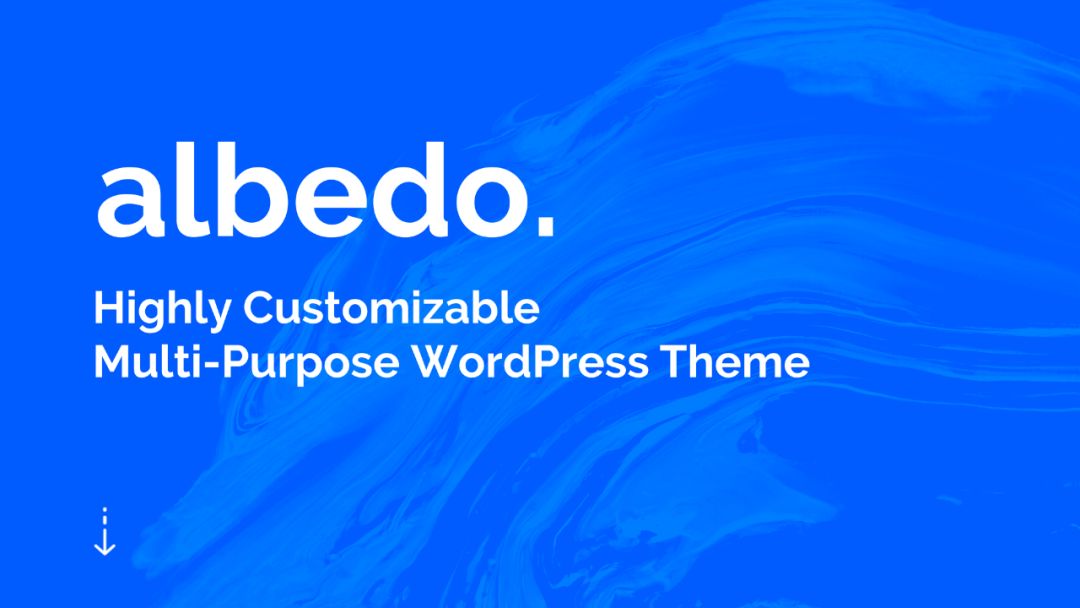 albedo.

Highly Customizable
Multi-Purpose WordPress Theme